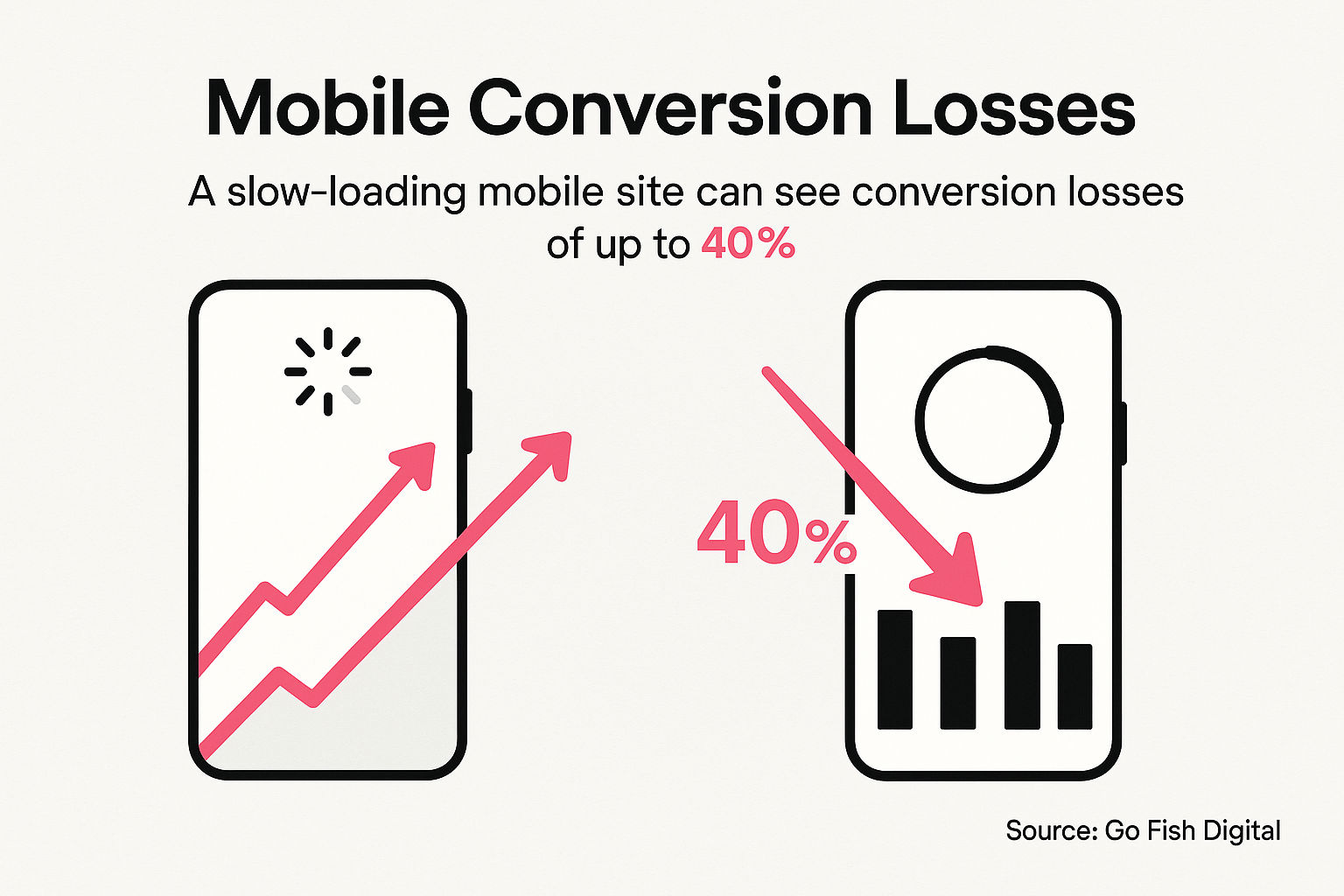 Mobile Conversion Losses

A slow-loading mobile site can see conversion losses of up to 40%

40%

Source: Go Fish Digital